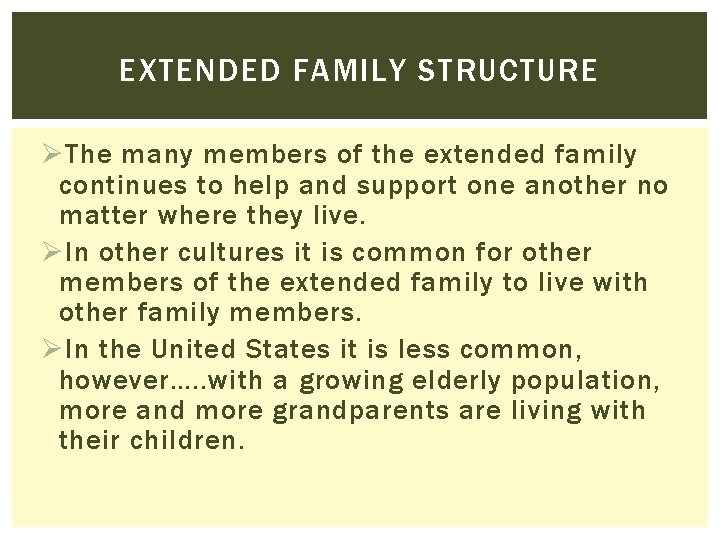 EXTENDED FAMILY STRUCTURE

➢The many members of the extended family continues to help and support one another no matter where they live.

➢In other cultures it is common for other members of the extended family to live with other family members.

➢In the United States it is less common, however…..with a growing elderly population, more and more grandparents are living with their children.